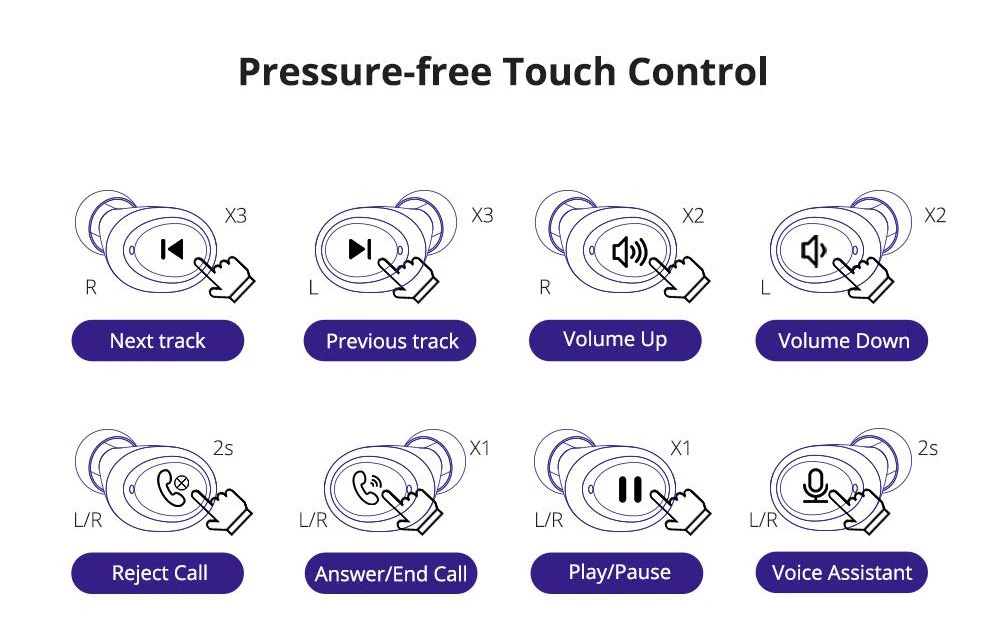 Pressure-free Touch Control

X3
R
Next track

X3
L
Previous track

X2
R
Volume Up

X2
L
Volume Down

2s
L/R
Reject Call

X1
L/R
Answer/End Call

X1
L/R
Play/Pause

2s
L/R
Voice Assistant